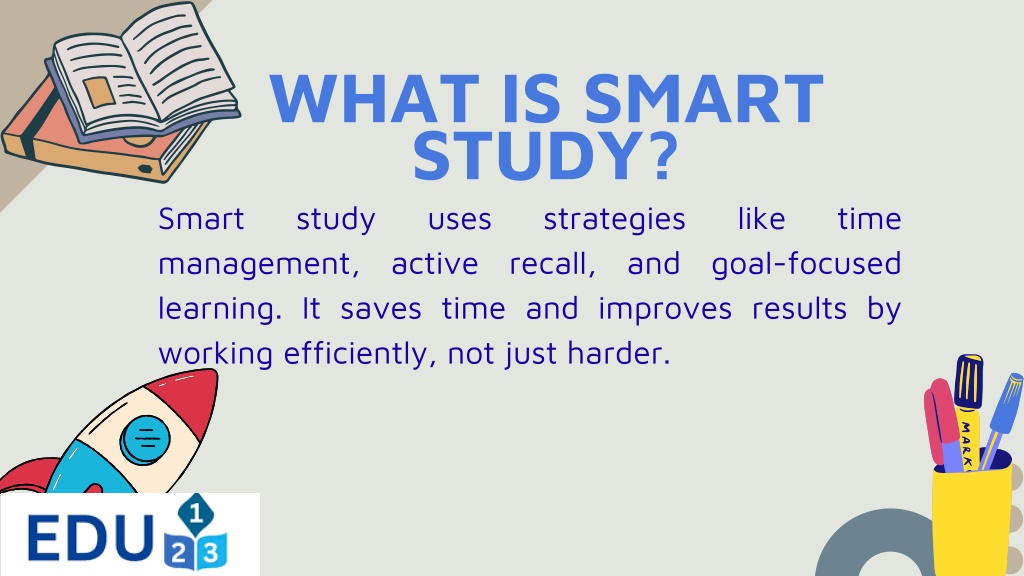 WHAT IS SMART STUDY?

Smart study uses strategies like time management, active recall, and goal-focused learning. It saves time and improves results by working efficiently, not just harder.

MARK

EDU 1 2 3